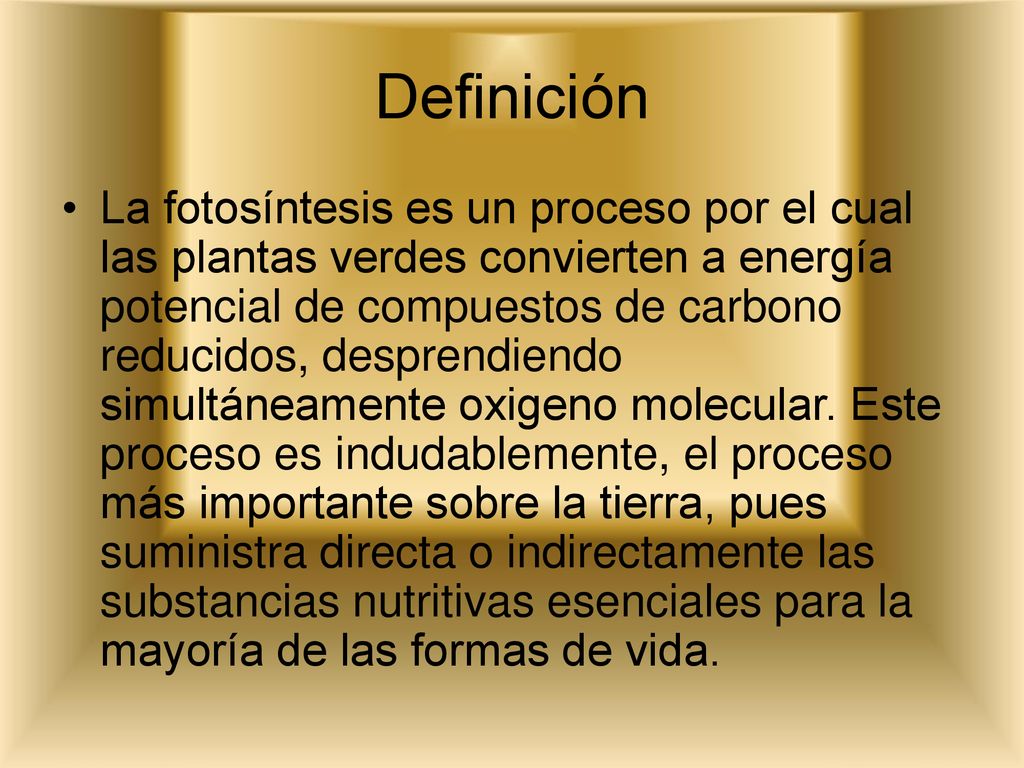 Definición

• La fotosíntesis es un proceso por el cual las plantas verdes convierten a energía potencial de compuestos de carbono reducidos, desprendiendo simultáneamente oxigeno molecular. Este proceso es indudablemente, el proceso más importante sobre la tierra, pues suministra directa o indirectamente las substancias nutritivas esenciales para la mayoría de las formas de vida.